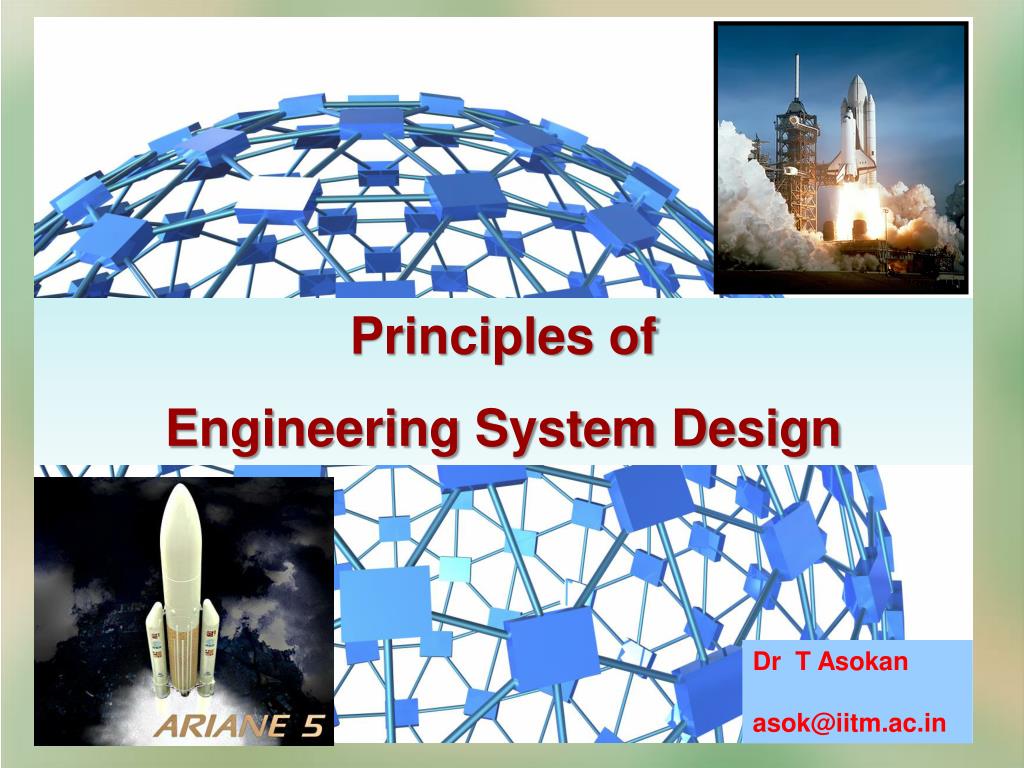 Principles of

Engineering System Design

ARIANE 5

Dr T Asokan

asok@iitm.ac.in